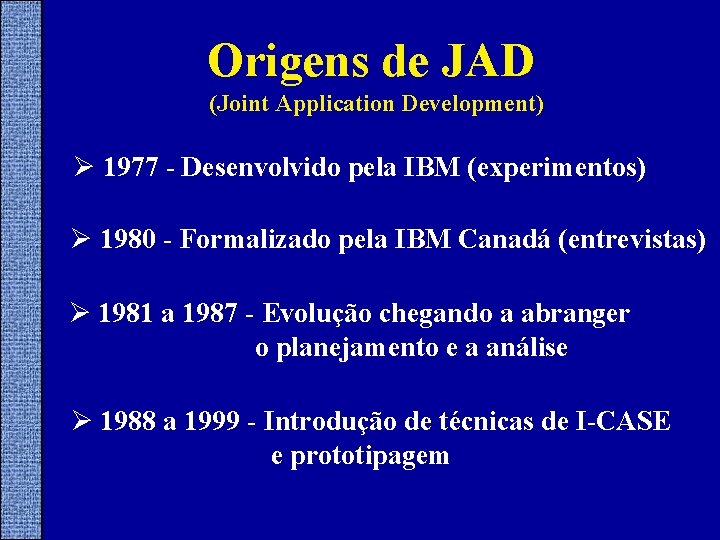 Origens de JAD
(Joint Application Development)

➢ 1977 - Desenvolvido pela IBM (experimentos)

➢ 1980 - Formalizado pela IBM Canadá (entrevistas)

➢ 1981 a 1987 - Evolução chegando a abranger o planejamento e a análise

➢ 1988 a 1999 - Introdução de técnicas de I-CASE e prototipagem